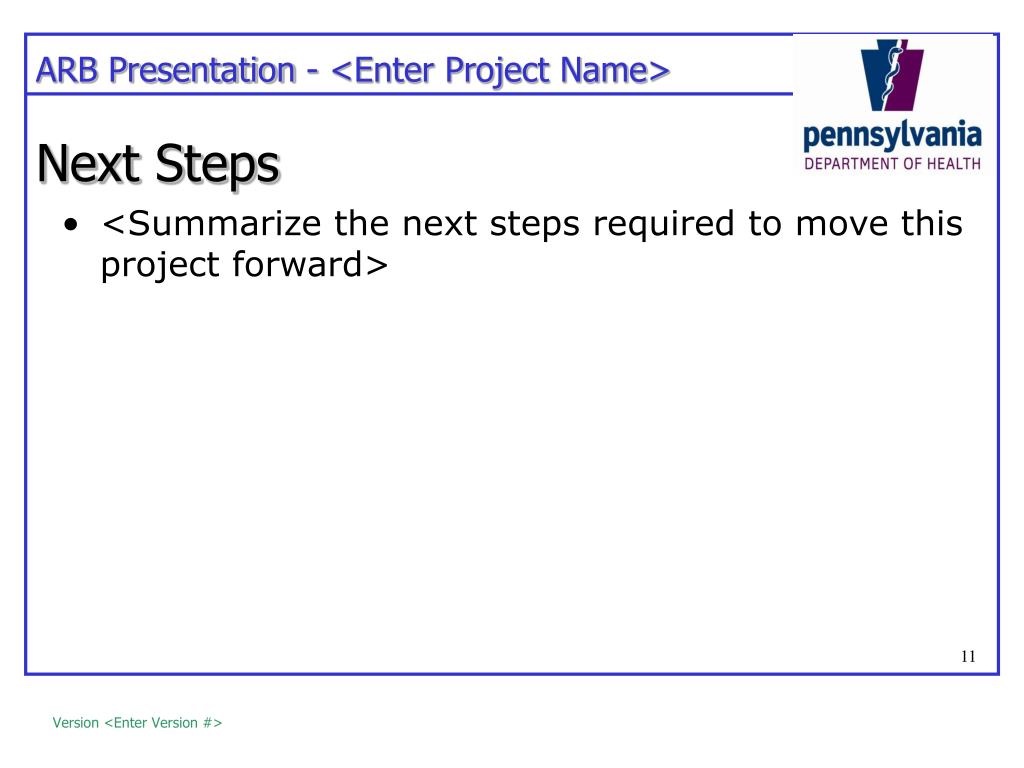 ARB Presentation - <Enter Project Name>

pennsylvania
DEPARTMENT OF HEALTH

Next Steps

• <Summarize the next steps required to move this project forward>

11

Version <Enter Version #>